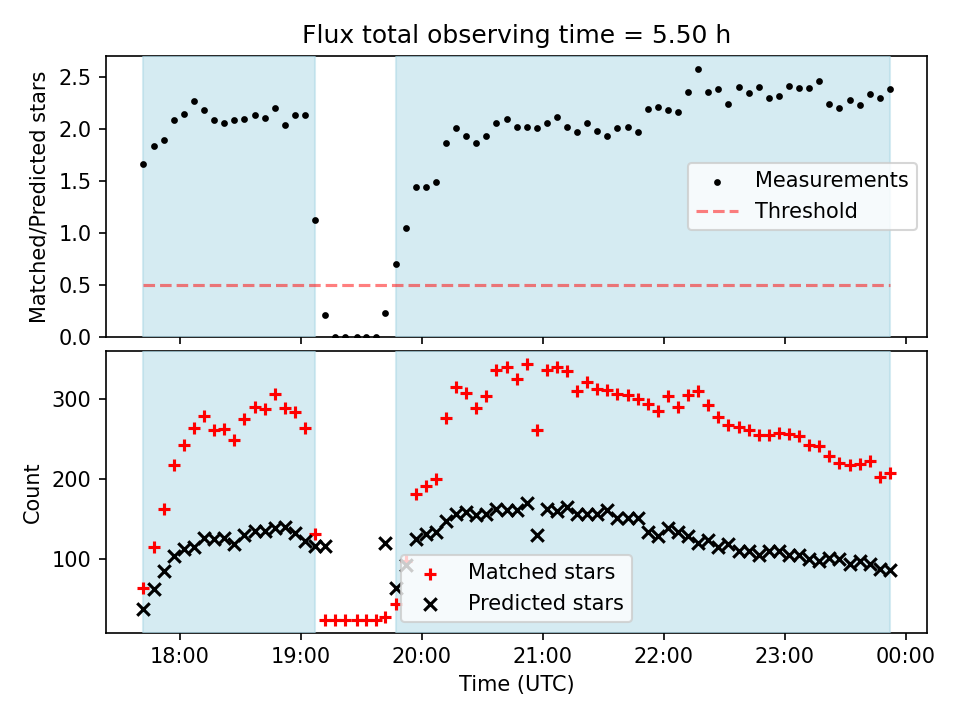 Flux total observing time = 5.50 h

Matched/Predicted stars

2.5
2.0
1.5
1.0
0.5
0.0

Measurements
Threshold

Count

300
200
100

Matched stars
Predicted stars

18:00
19:00
20:00
21:00
22:00
23:00
00:00

Time (UTC)